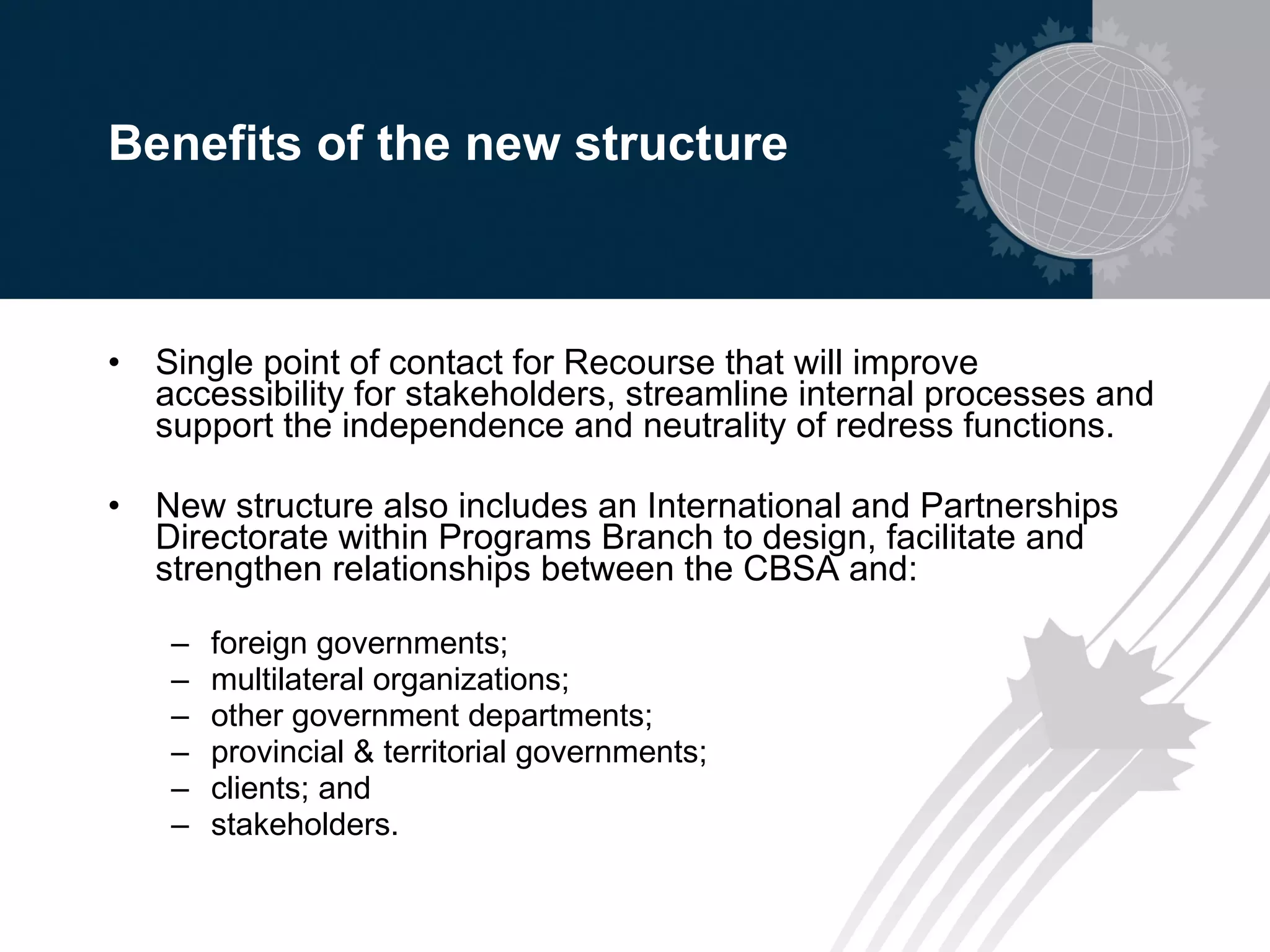 Benefits of the new structure

• Single point of contact for Recourse that will improve accessibility for stakeholders, streamline internal processes and support the independence and neutrality of redress functions.

• New structure also includes an International and Partnerships Directorate within Programs Branch to design, facilitate and strengthen relationships between the CBSA and:

– foreign governments;
– multilateral organizations;
– other government departments;
– provincial & territorial governments;
– clients; and
– stakeholders.